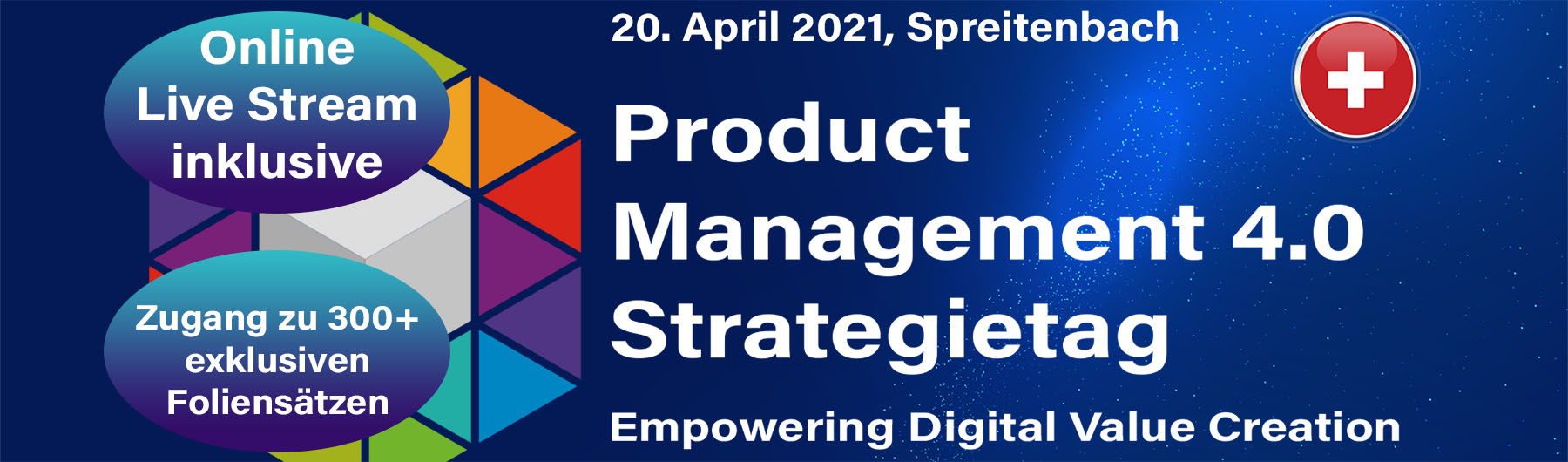 Online Live Stream inklusive

Zugang zu 300+ exklusiven Foliensätzen

20. April 2021, Spreitenbach

Product Management 4.0 Strategietag

Empowering Digital Value Creation